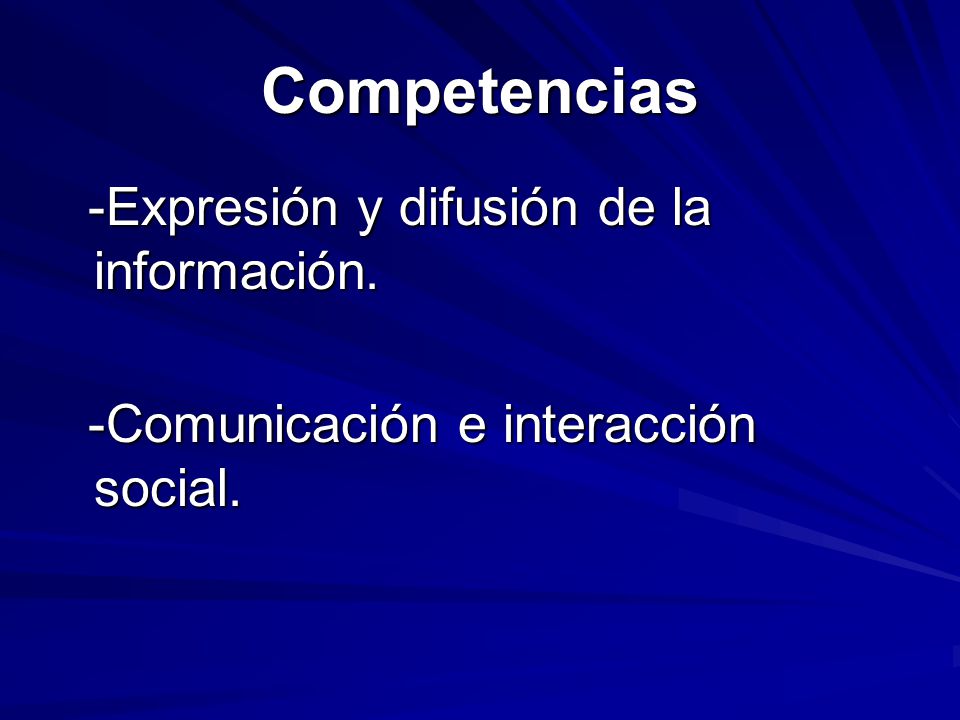 Competencias

-Expresión y difusión de la información.

-Comunicación e interacción social.